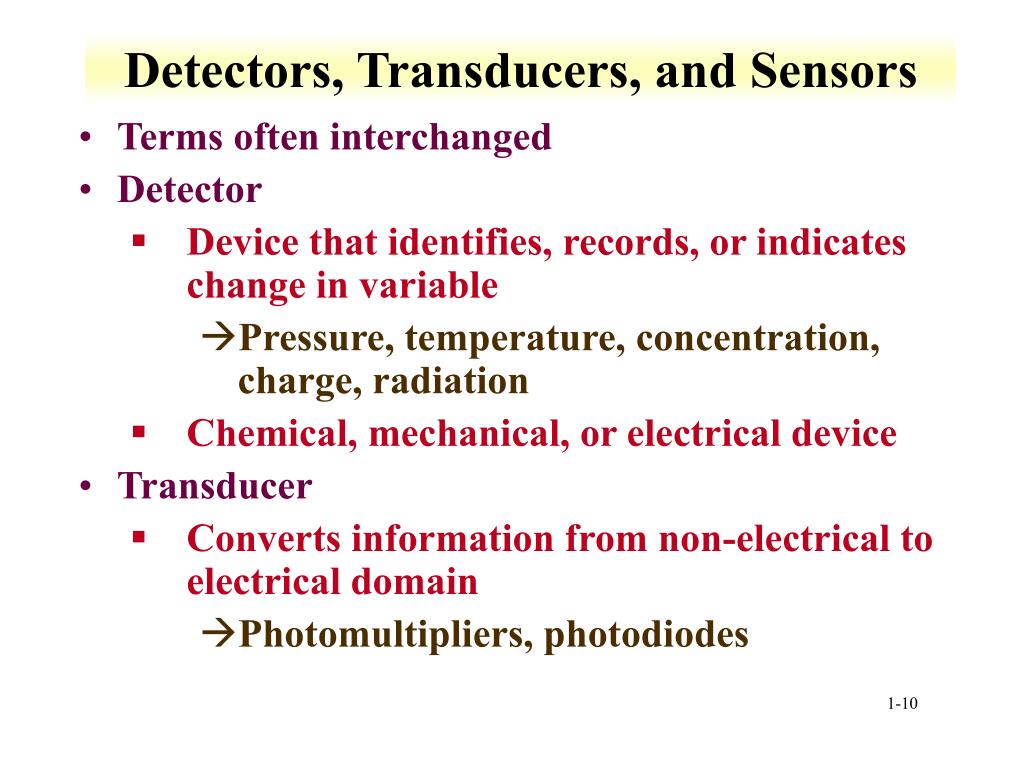 Detectors, Transducers, and Sensors

• Terms often interchanged
• Detector
 ▪ Device that identifies, records, or indicates change in variable
  →Pressure, temperature, concentration, charge, radiation
 ▪ Chemical, mechanical, or electrical device
• Transducer
 ▪ Converts information from non-electrical to electrical domain
  →Photomultipliers, photodiodes

1-10